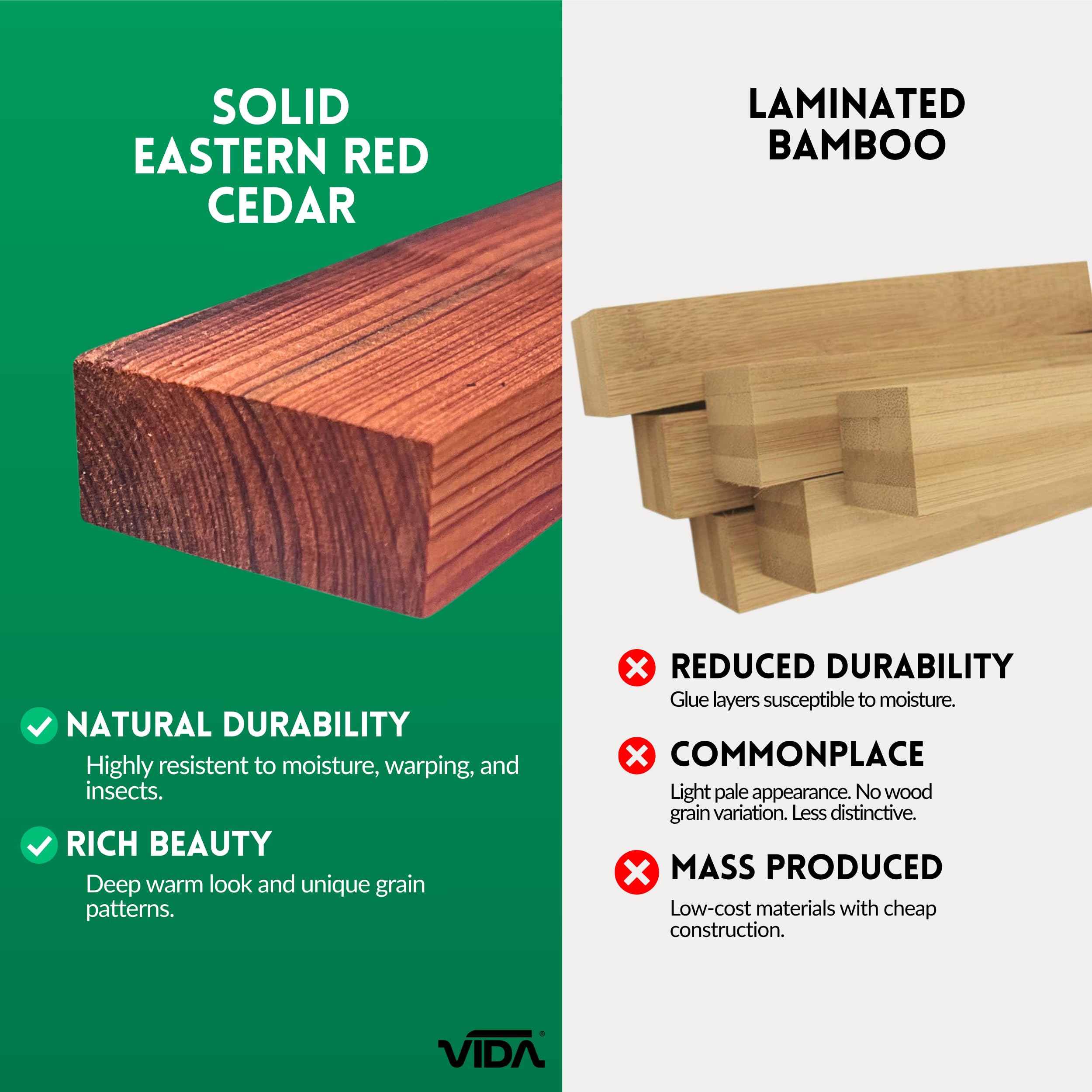 SOLID EASTERN RED CEDAR

NATURAL DURABILITY
Highly resistent to moisture, warping, and insects.

RICH BEAUTY
Deep warm look and unique grain patterns.

VIDA®

LAMINATED BAMBOO

REDUCED DURABILITY
Glue layers susceptible to moisture.

COMMONPLACE
Light pale appearance. No wood grain variation. Less distinctive.

MASS PRODUCED
Low-cost materials with cheap construction.